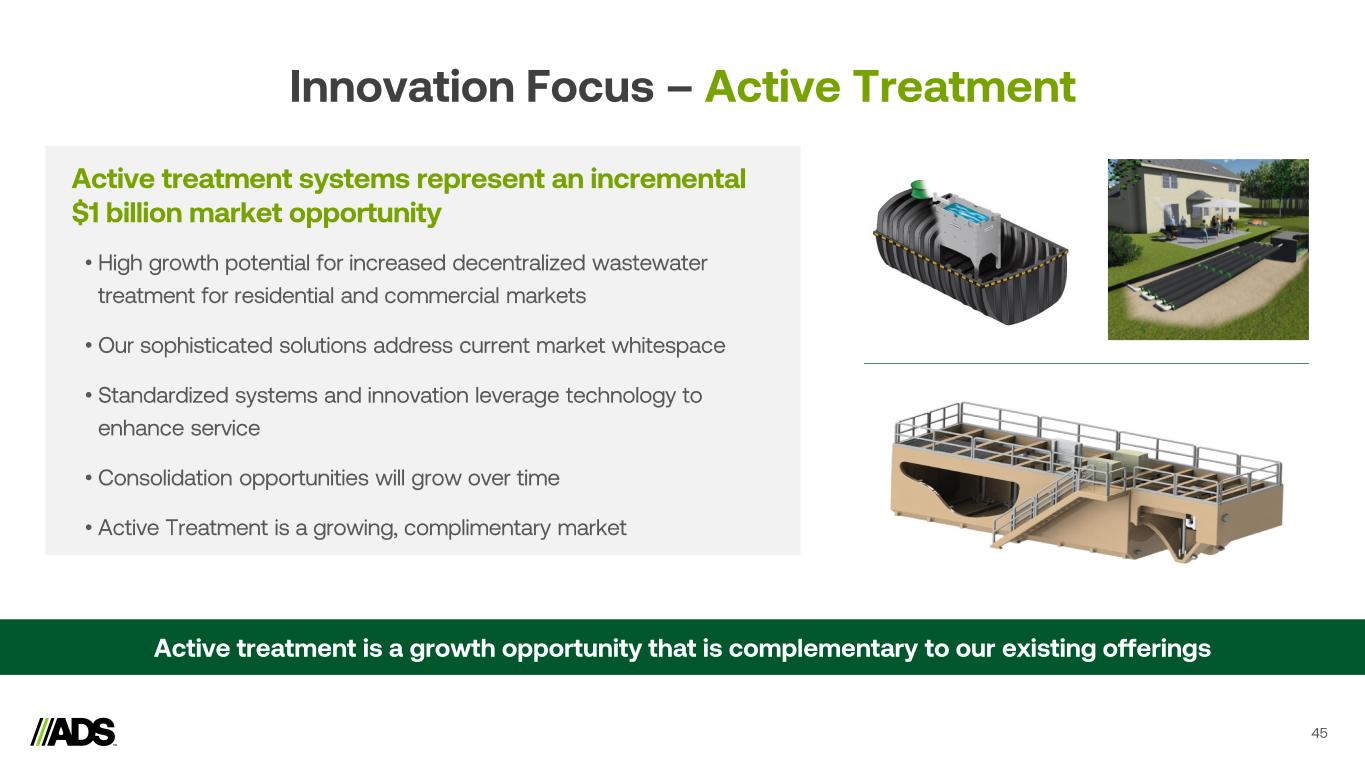 Innovation Focus – Active Treatment

Active treatment systems represent an incremental $1 billion market opportunity

• High growth potential for increased decentralized wastewater treatment for residential and commercial markets

• Our sophisticated solutions address current market whitespace

• Standardized systems and innovation leverage technology to enhance service

• Consolidation opportunities will grow over time

• Active Treatment is a growing, complimentary market

Active treatment is a growth opportunity that is complementary to our existing offerings

ADS

45